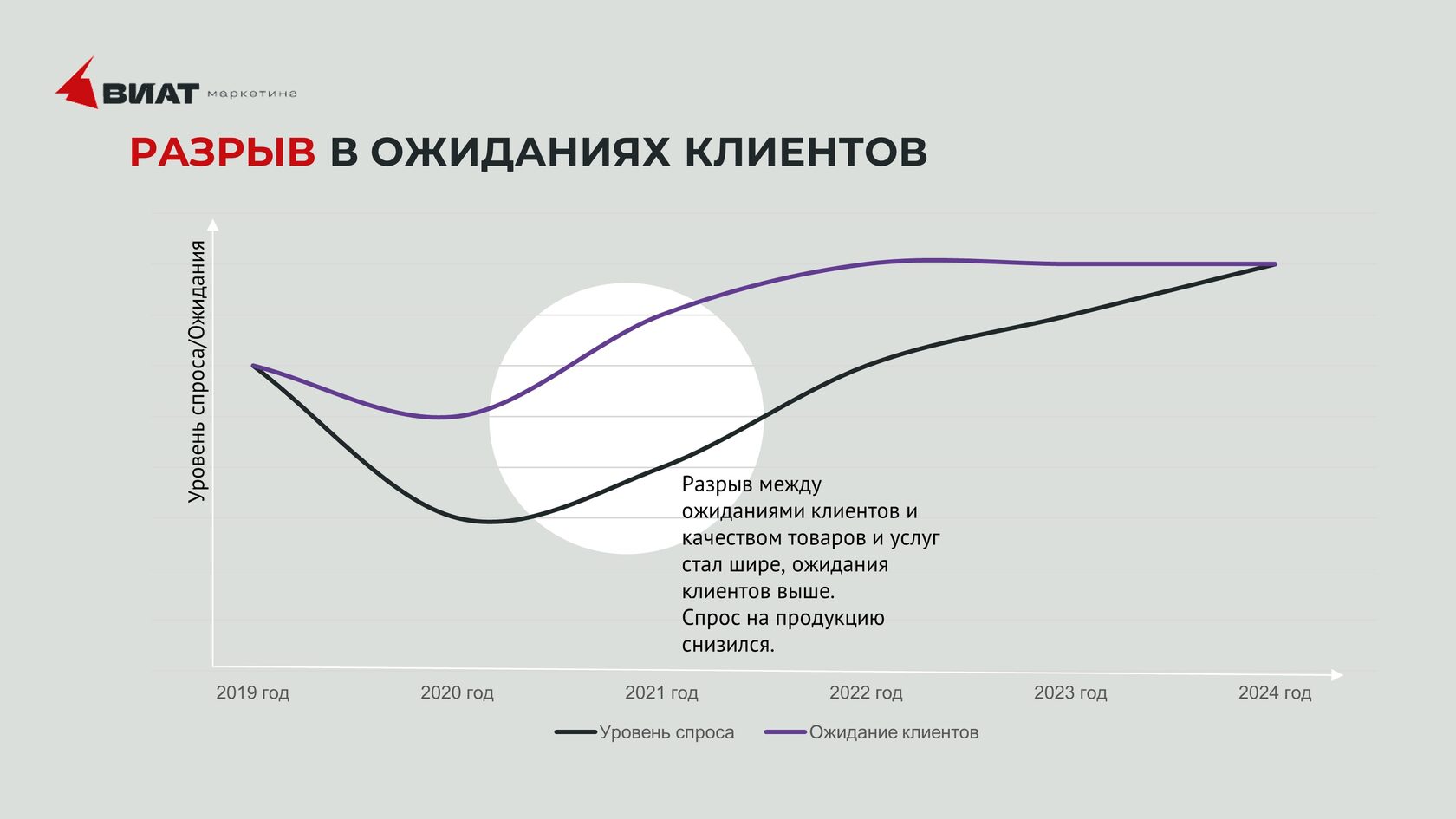 ВИАТ маркетинг

РАЗРЫВ В ОЖИДАНИЯХ КЛИЕНТОВ

Уровень спроса/Ожидания

Разрыв между ожиданиями клиентов и качеством товаров и услуг стал шире, ожидания клиентов выше.
Спрос на продукцию снизился.

2019 год
2020 год
2021 год
2022 год
2023 год
2024 год

Уровень спроса
Ожидание клиентов